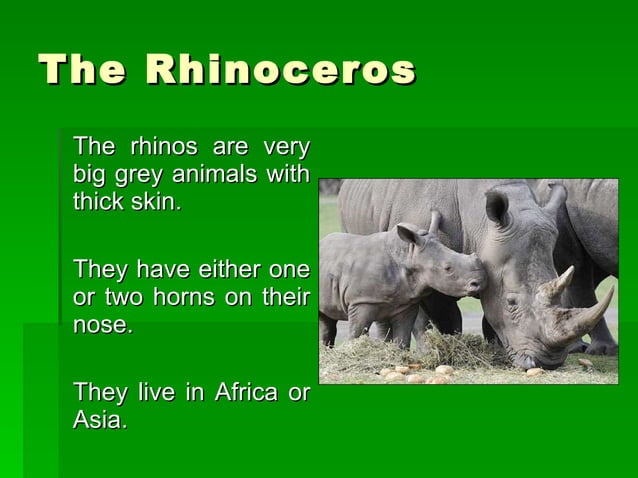 The Rhinoceros

The rhinos are very big grey animals with thick skin.

They have either one or two horns on their nose.

They live in Africa or Asia.